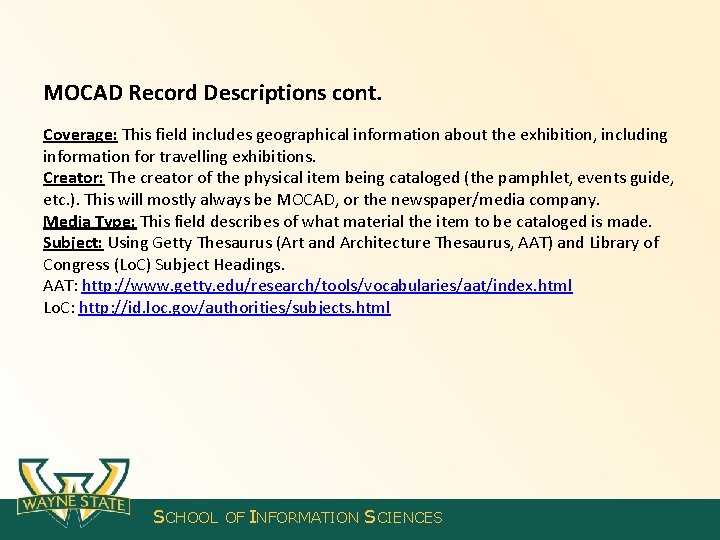 MOCAD Record Descriptions cont.

Coverage: This field includes geographical information about the exhibition, including information for travelling exhibitions.
Creator: The creator of the physical item being cataloged (the pamphlet, events guide, etc.). This will mostly always be MOCAD, or the newspaper/media company.
Media Type: This field describes of what material the item to be cataloged is made.
Subject: Using Getty Thesaurus (Art and Architecture Thesaurus, AAT) and Library of Congress (LoC) Subject Headings.
AAT: http://www.getty.edu/research/tools/vocabularies/aat/index.html
LoC: http://id.loc.gov/authorities/subjects.html

WAYNE STATE

SCHOOL OF INFORMATION SCIENCES